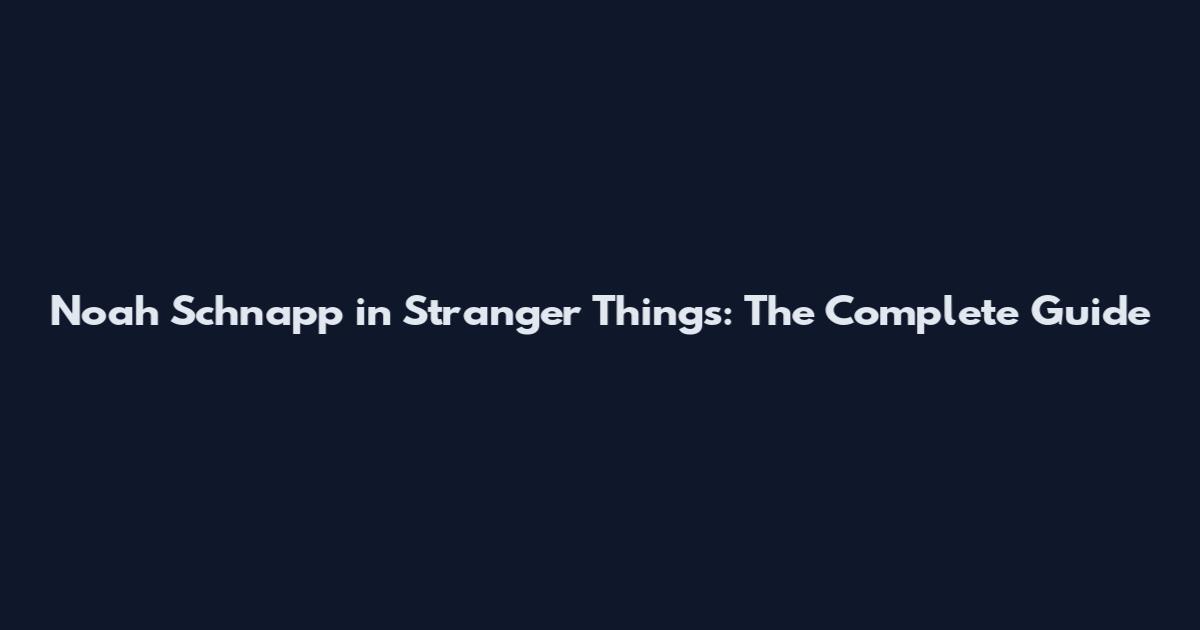 Noah Schnapp in Stranger Things: The Complete Guide